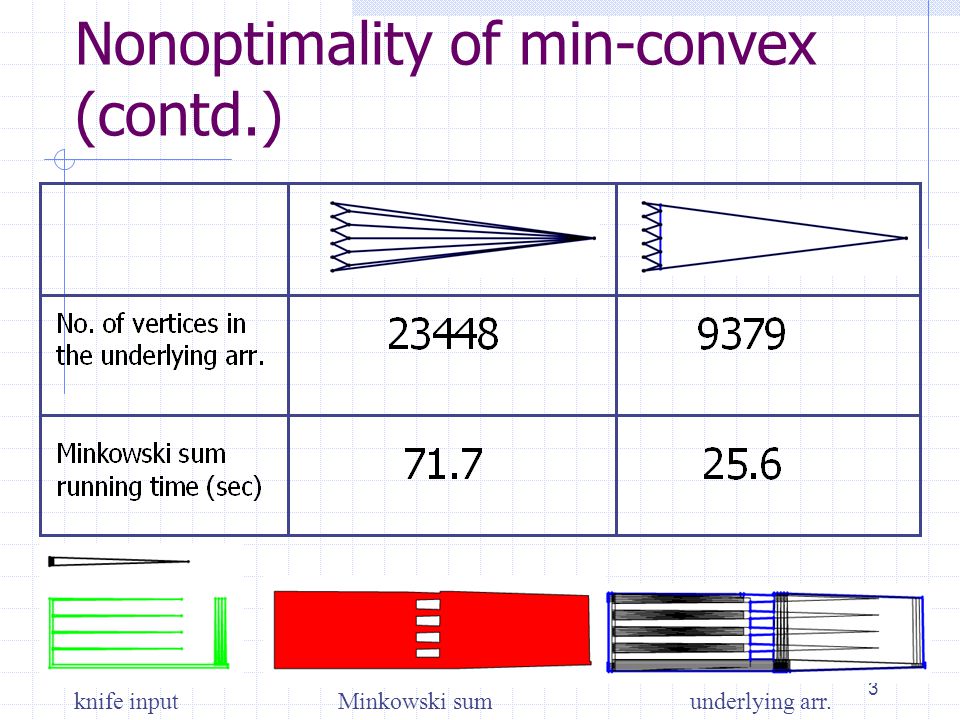 Nonoptimality of min-convex (contd.)

| | | |
|---|---|---|
| No. of vertices in the underlying arr. | 23448 | 9379 |
| Minkowski sum running time (sec) | 71.7 | 25.6 |

knife input

Minkowski sum

underlying arr.

3